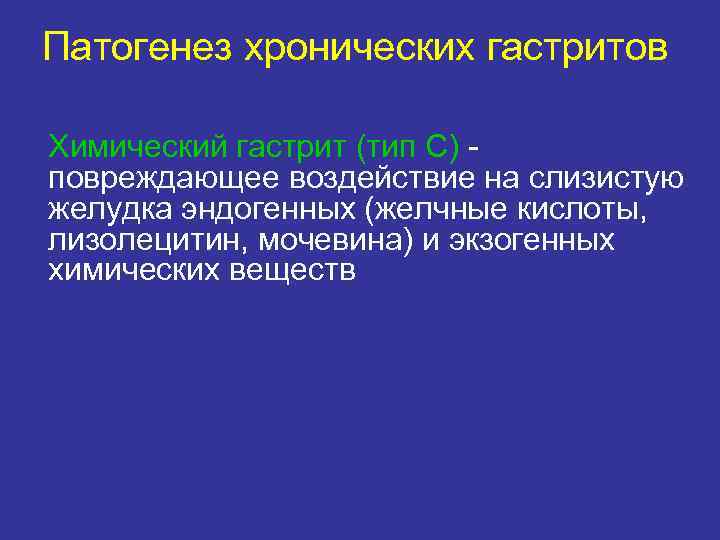 Патогенез хронических гастритов

Химический гастрит (тип С) - повреждающее воздействие на слизистую желудка эндогенных (желчные кислоты, лизолецитин, мочевина) и экзогенных химических веществ